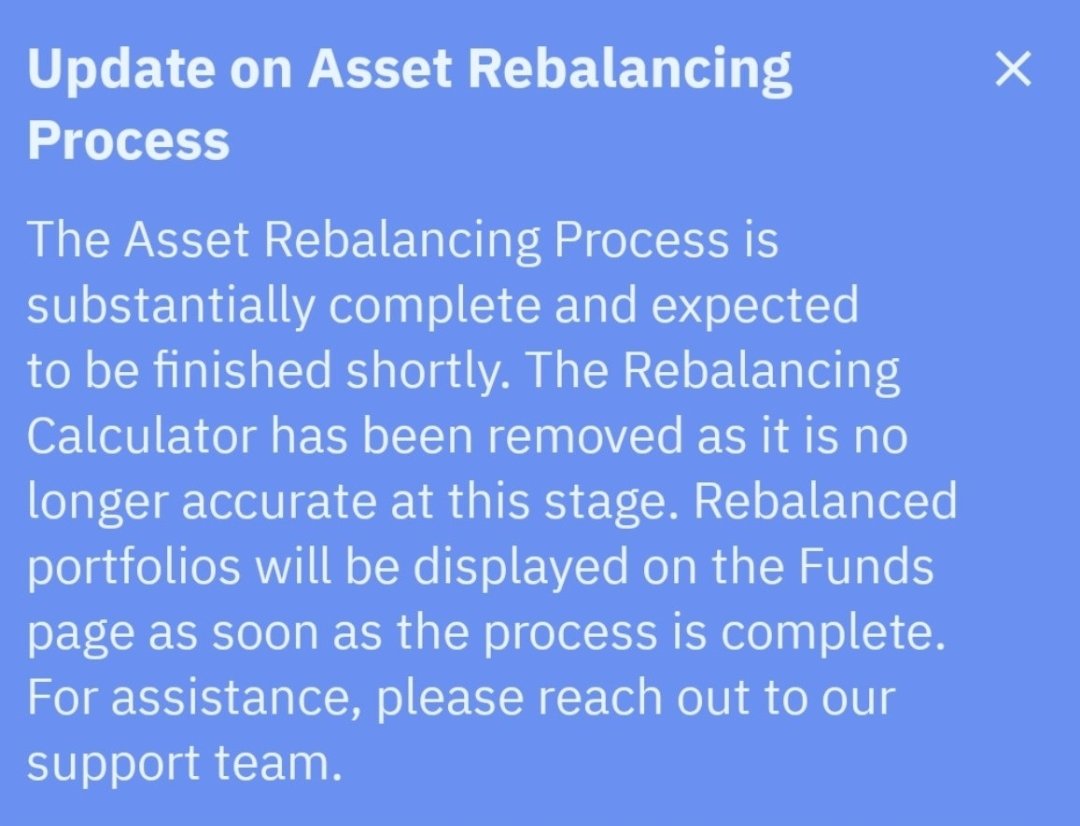 Update on Asset Rebalancing Process

×

The Asset Rebalancing Process is substantially complete and expected to be finished shortly. The Rebalancing Calculator has been removed as it is no longer accurate at this stage. Rebalanced portfolios will be displayed on the Funds page as soon as the process is complete. For assistance, please reach out to our support team.